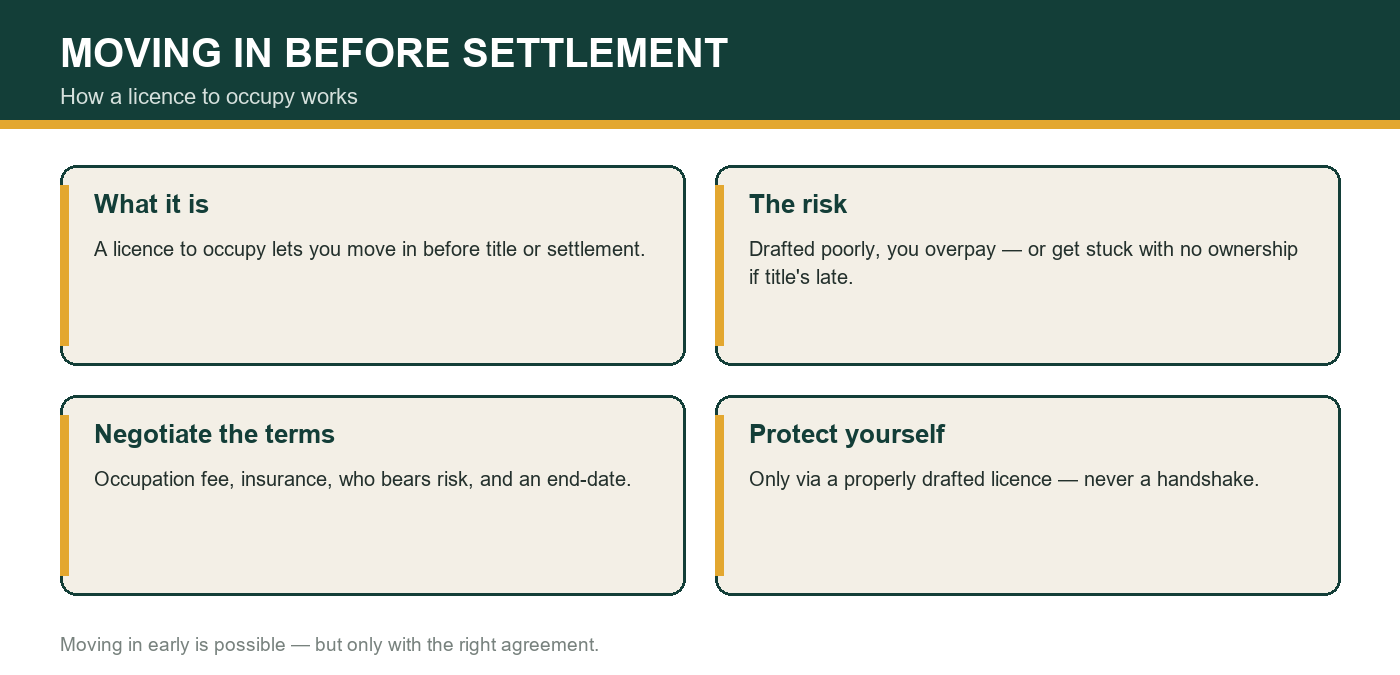 MOVING IN BEFORE SETTLEMENT

How a licence to occupy works

What it is

A licence to occupy lets you move in before title or settlement.

The risk

Drafted poorly, you overpay — or get stuck with no ownership if title's late.

Negotiate the terms

Occupation fee, insurance, who bears risk, and an end-date.

Protect yourself

Only via a properly drafted licence — never a handshake.

Moving in early is possible — but only with the right agreement.